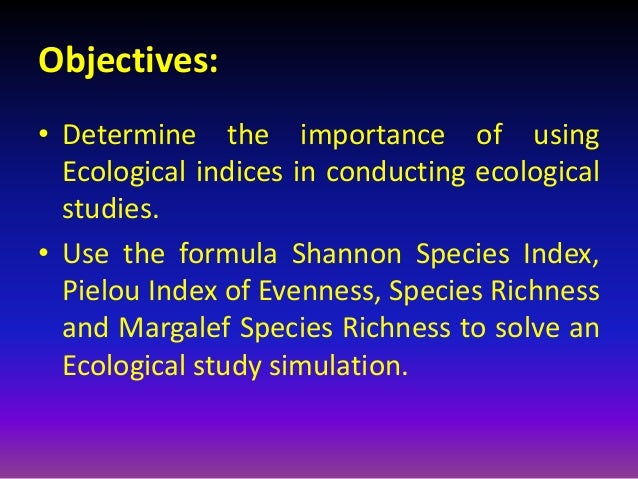 Objectives:

• Determine the importance of using Ecological indices in conducting ecological studies.

• Use the formula Shannon Species Index, Pielou Index of Evenness, Species Richness and Margalef Species Richness to solve an Ecological study simulation.